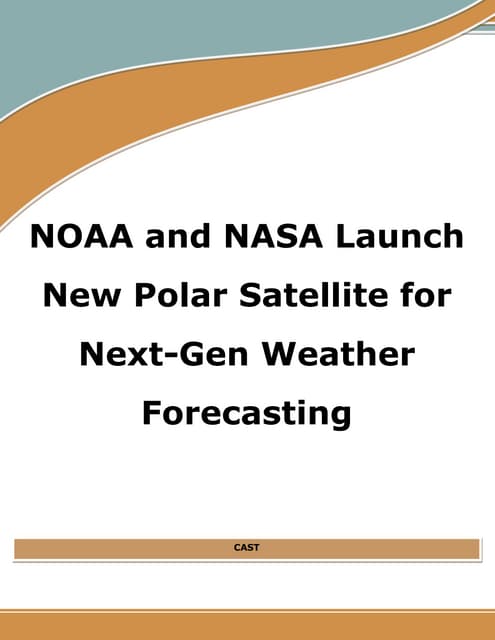 NOAA and NASA Launch New Polar Satellite for Next-Gen Weather Forecasting

CAST